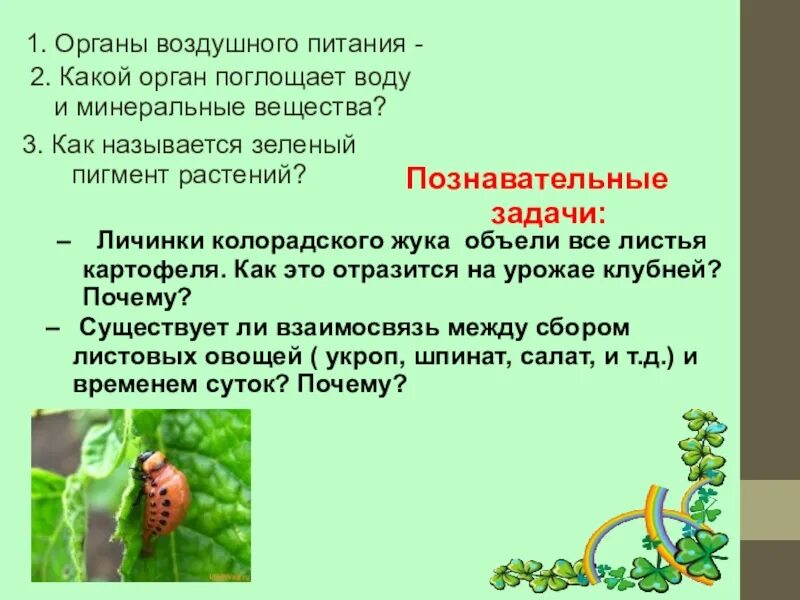 1. Органы воздушного питания -

2. Какой орган поглощает воду и минеральные вещества?

3. Как называется зеленый пигмент растений?

Познавательные задачи:

– Личинки колорадского жука объели все листья картофеля. Как это отразится на урожае клубней? Почему?

– Существует ли взаимосвязь между сбором листовых овощей ( укроп, шпинат, салат, и т.д.) и временем суток? Почему?